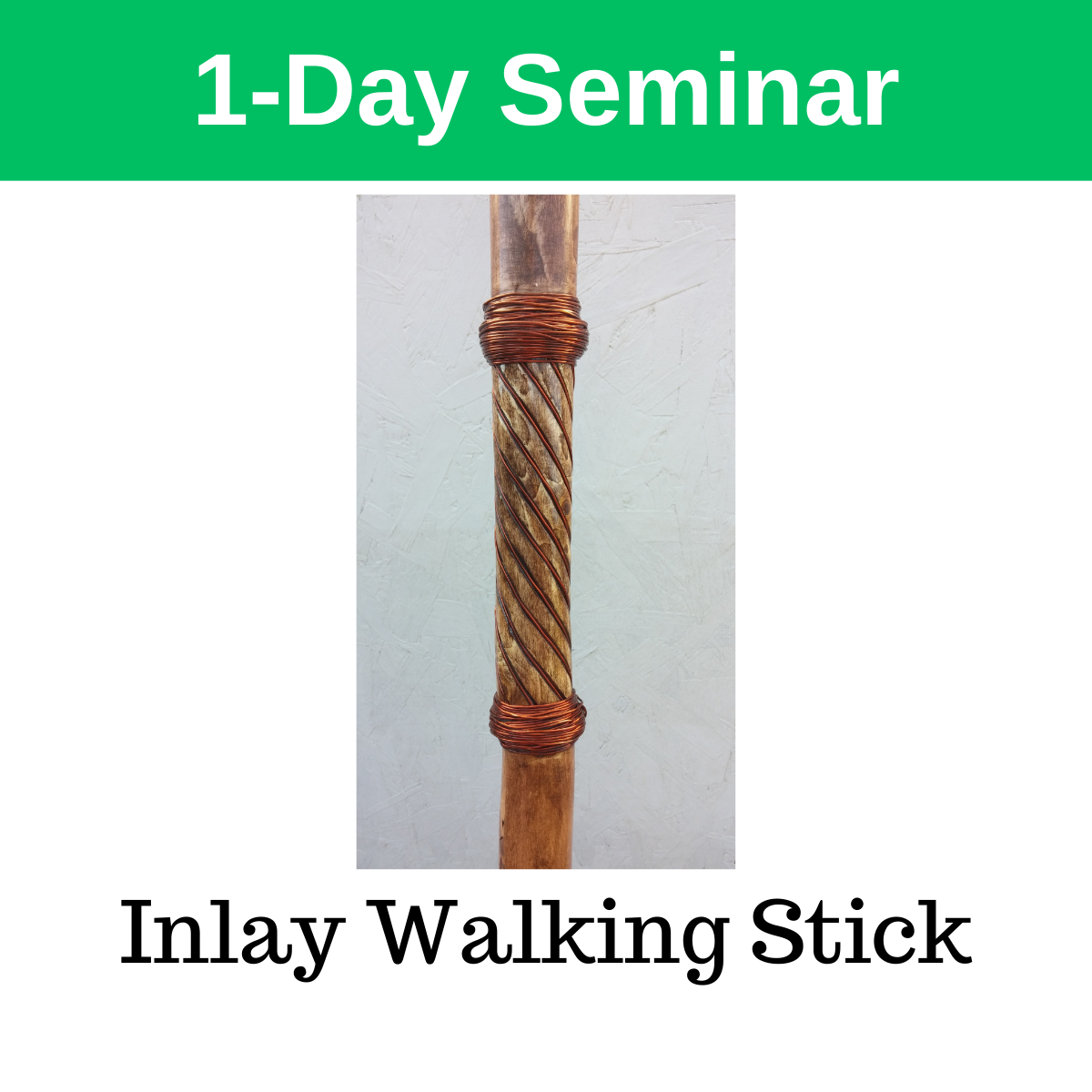 1-Day Seminar

Inlay Walking Stick